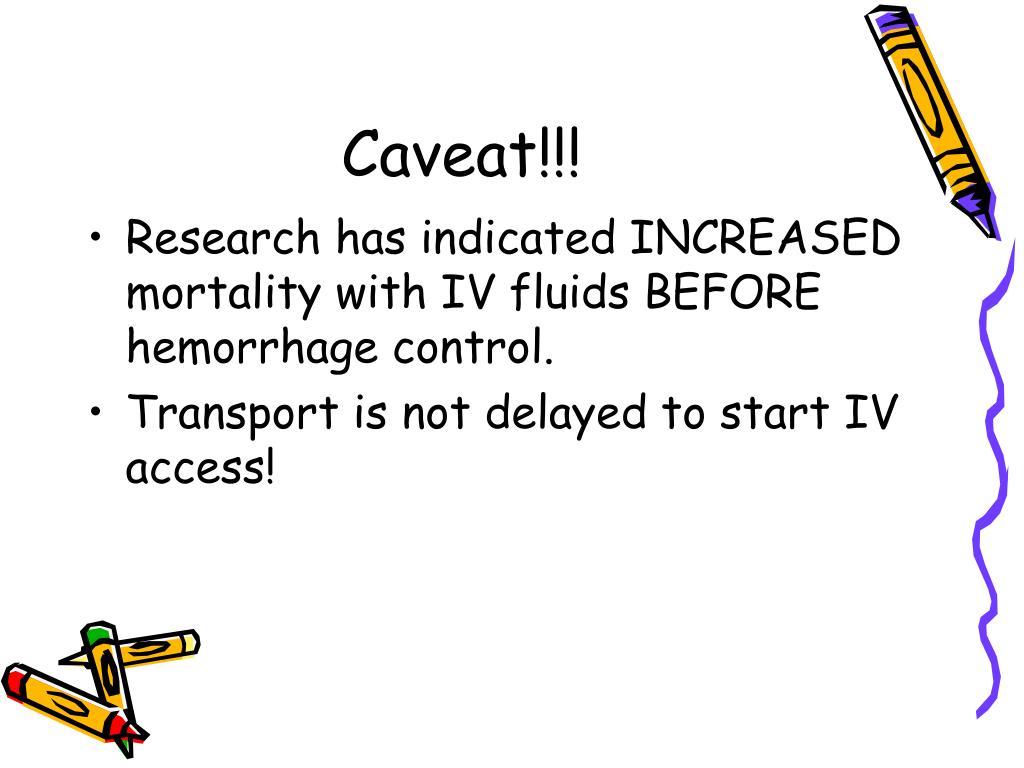 Caveat!!!

• Research has indicated INCREASED mortality with IV fluids BEFORE hemorrhage control.

• Transport is not delayed to start IV access!